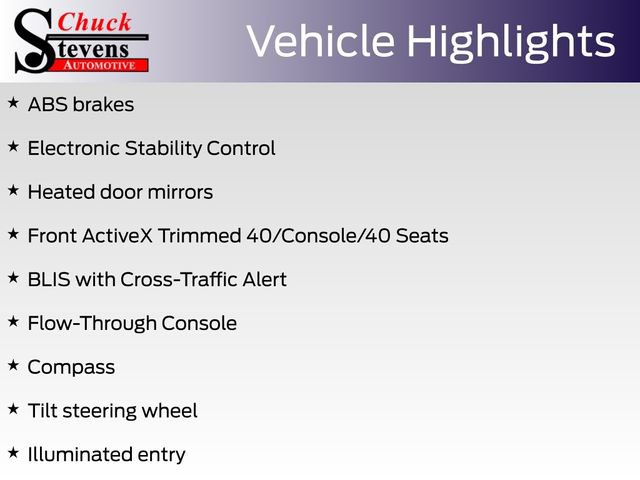 Chuck
Stevens
AUTOMOTIVE

Vehicle Highlights

★ ABS brakes

★ Electronic Stability Control

★ Heated door mirrors

★ Front ActiveX Trimmed 40/Console/40 Seats

★ BLIS with Cross-Traffic Alert

★ Flow-Through Console

★ Compass

★ Tilt steering wheel

★ Illuminated entry